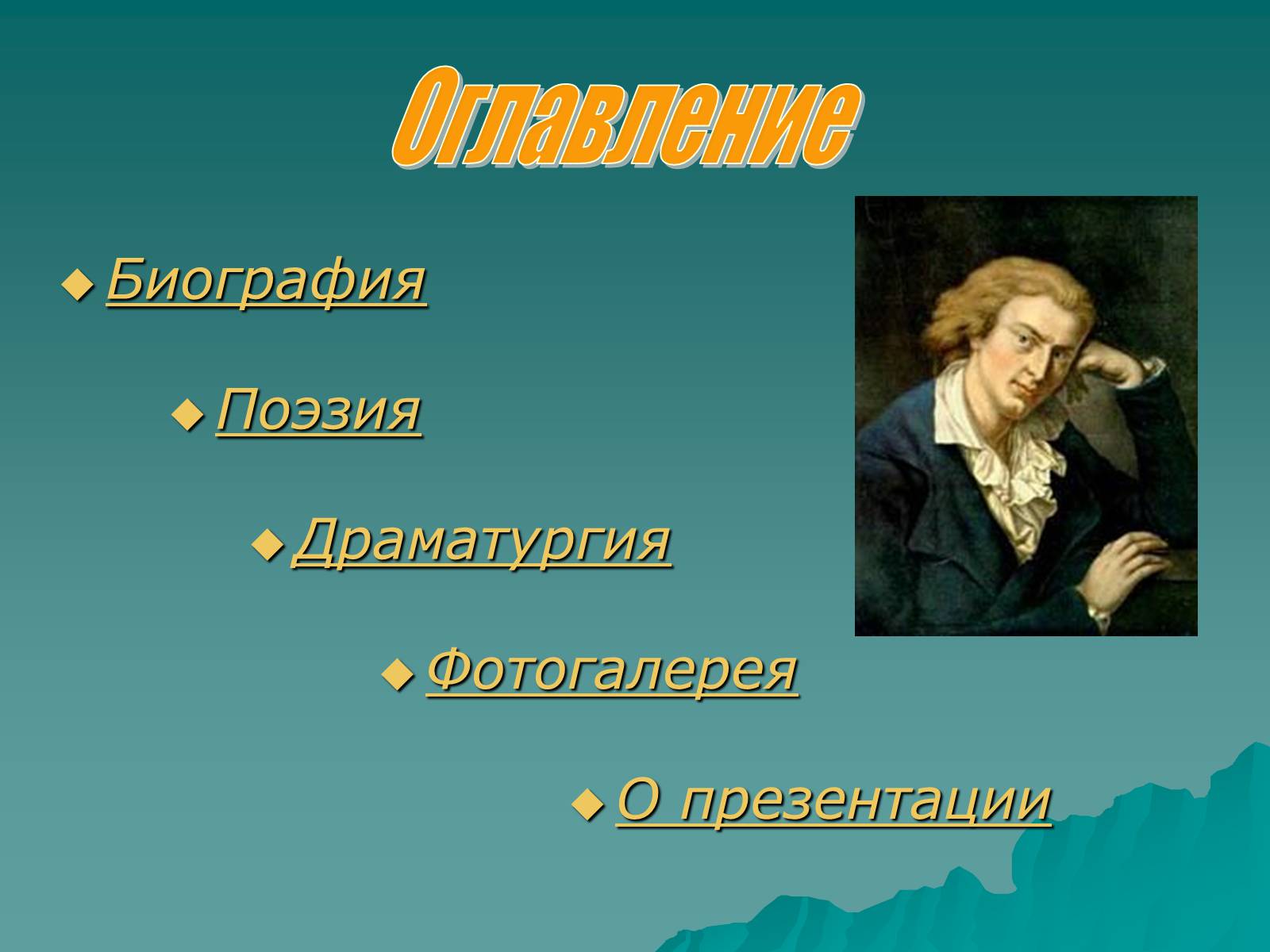 Оглавление

Биография

Поэзия

Драматургия

Фотогалерея

О презентации